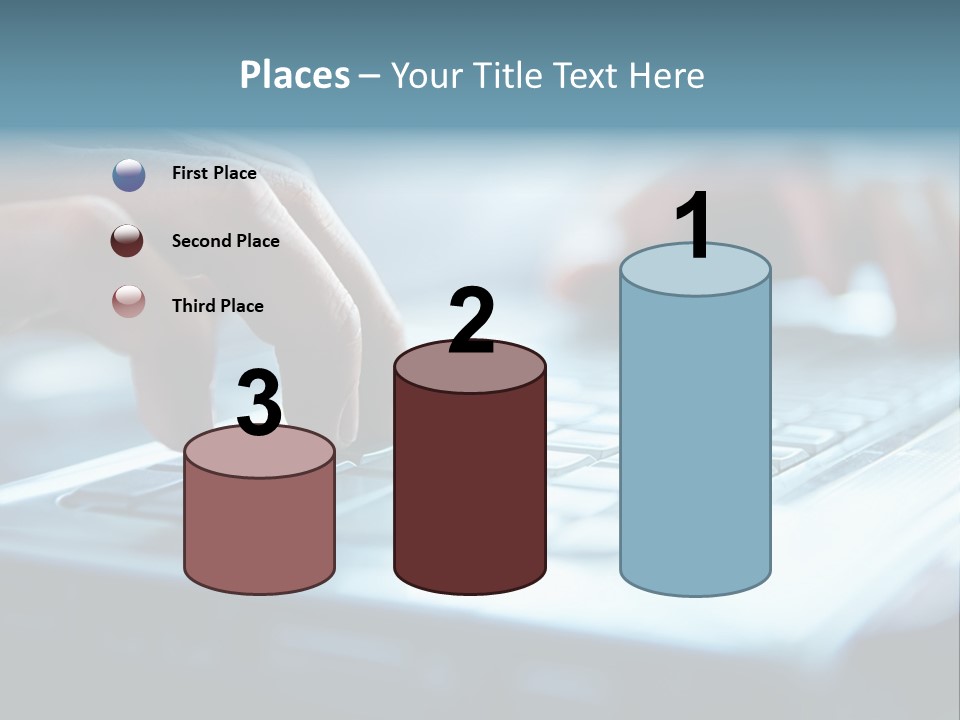 Places – Your Title Text Here

First Place

Second Place

Third Place

3

2

1